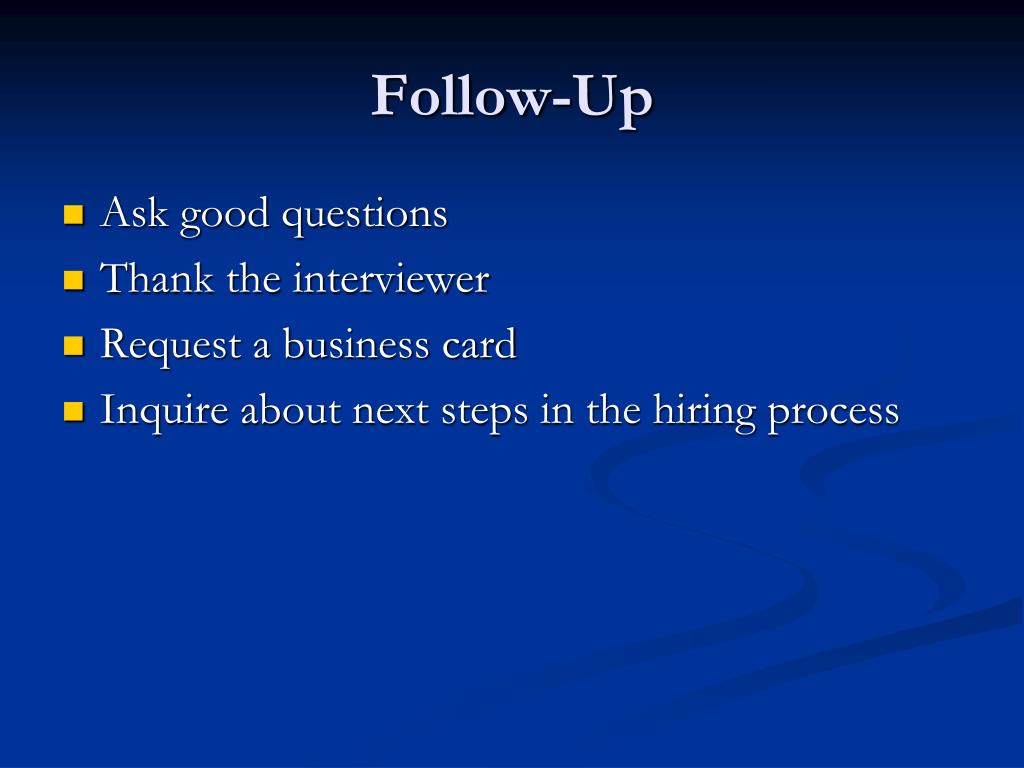 Follow-Up

- Ask good questions
- Thank the interviewer
- Request a business card
- Inquire about next steps in the hiring process